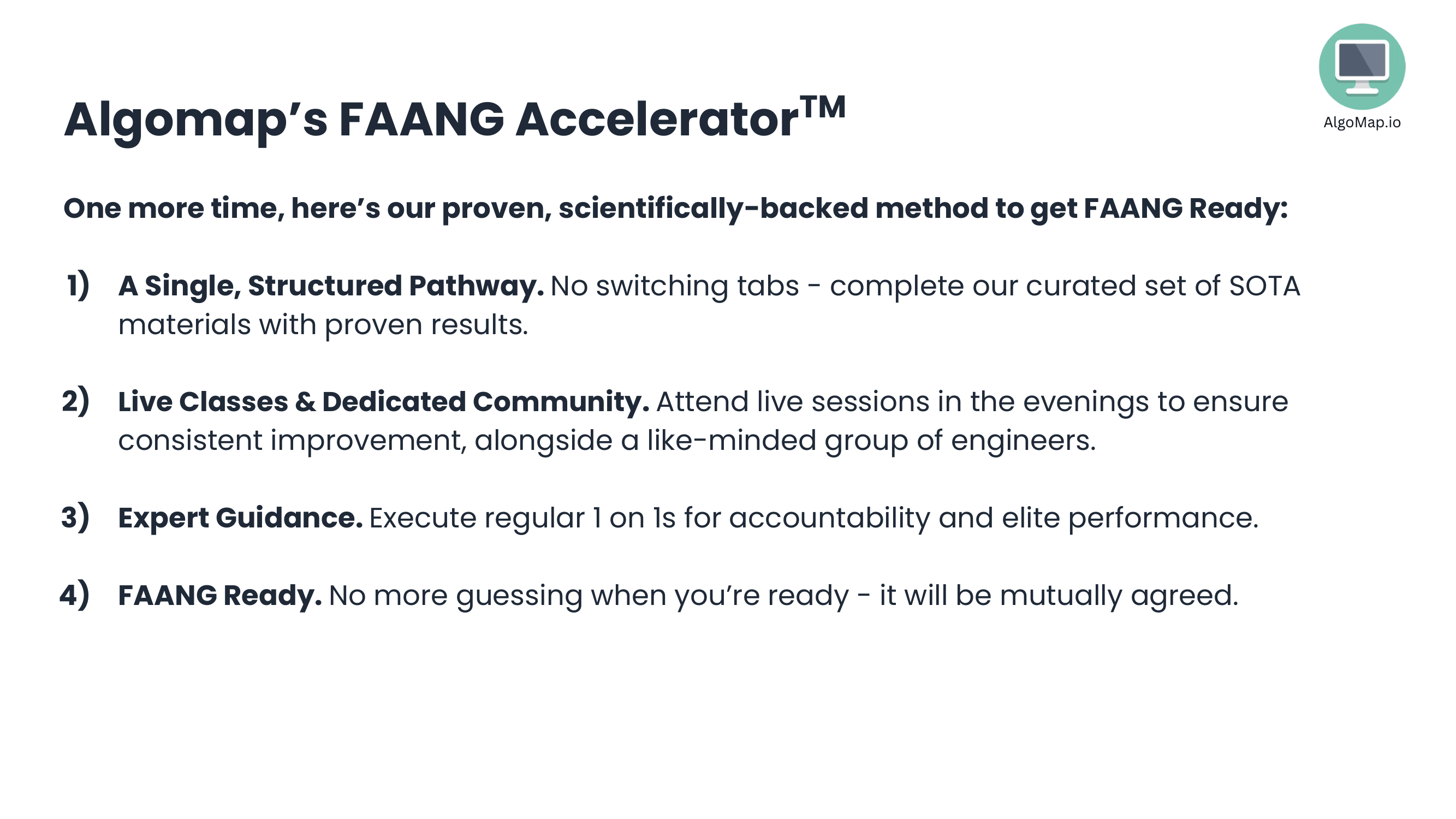 Algomap's FAANG Accelerator™

AlgoMap.io

One more time, here's our proven, scientifically-backed method to get FAANG Ready:

1) A Single, Structured Pathway. No switching tabs - complete our curated set of SOTA materials with proven results.

2) Live Classes & Dedicated Community. Attend live sessions in the evenings to ensure consistent improvement, alongside a like-minded group of engineers.

3) Expert Guidance. Execute regular 1 on 1s for accountability and elite performance.

4) FAANG Ready. No more guessing when you're ready - it will be mutually agreed.